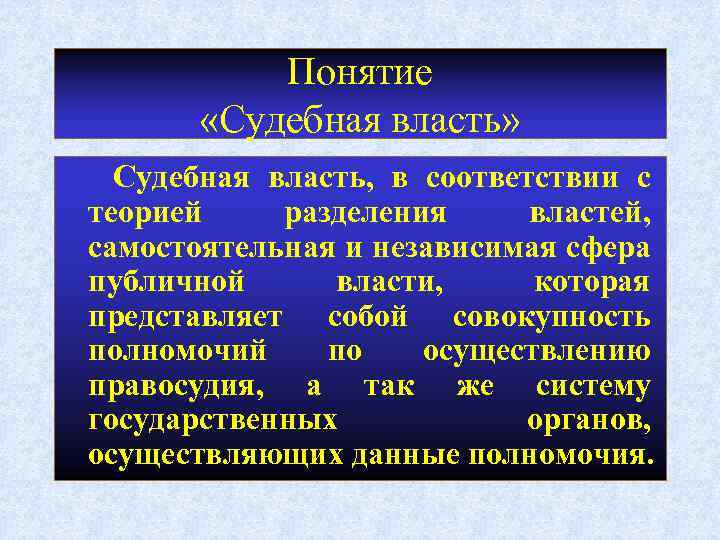 Понятие
«Судебная власть»

Судебная власть, в соответствии с теорией разделения властей, самостоятельная и независимая сфера публичной власти, которая представляет собой совокупность полномочий по осуществлению правосудия, а так же систему государственных органов, осуществляющих данные полномочия.